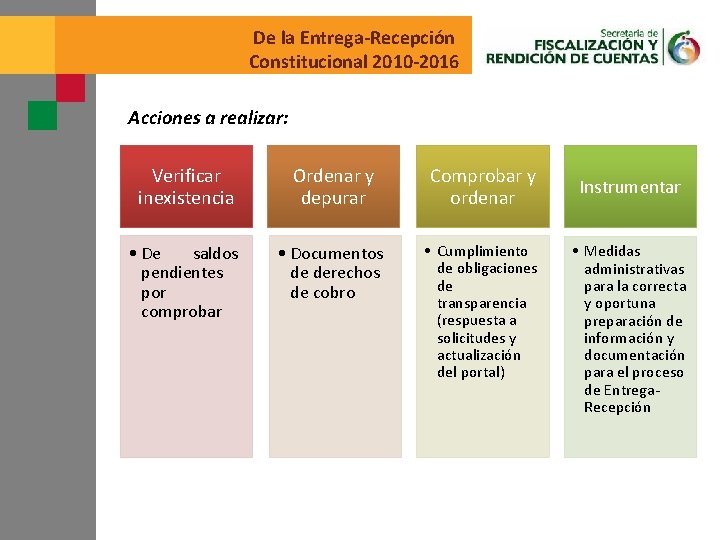 De la Entrega-Recepción
Constitucional 2010-2016

Secretaría de
FISCALIZACIÓN Y
RENDICIÓN DE CUENTAS

Acciones a realizar:

Verificar inexistencia

• De saldos pendientes por comprobar

Ordenar y depurar

• Documentos de derechos de cobro

Comprobar y ordenar

• Cumplimiento de obligaciones de transparencia (respuesta a solicitudes y actualización del portal)

Instrumentar

• Medidas administrativas para la correcta y oportuna preparación de información y documentación para el proceso de Entrega-Recepción